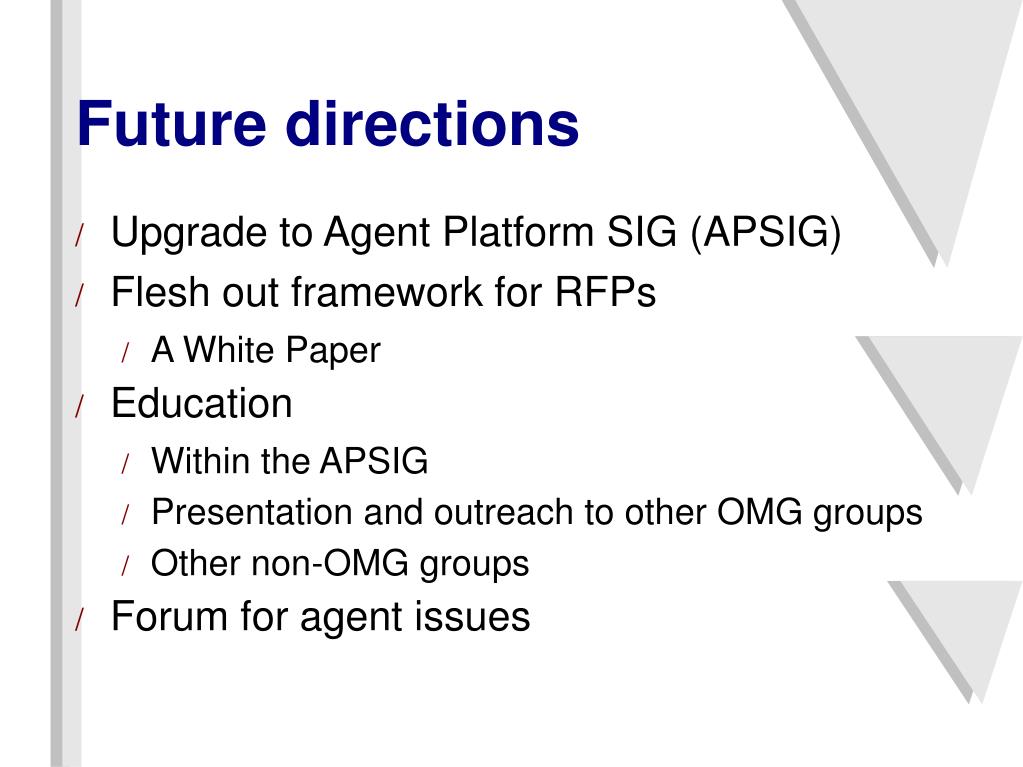 Future directions

/ Upgrade to Agent Platform SIG (APSIG)

/ Flesh out framework for RFPs

/ A White Paper

/ Education

/ Within the APSIG

/ Presentation and outreach to other OMG groups

/ Other non-OMG groups

/ Forum for agent issues